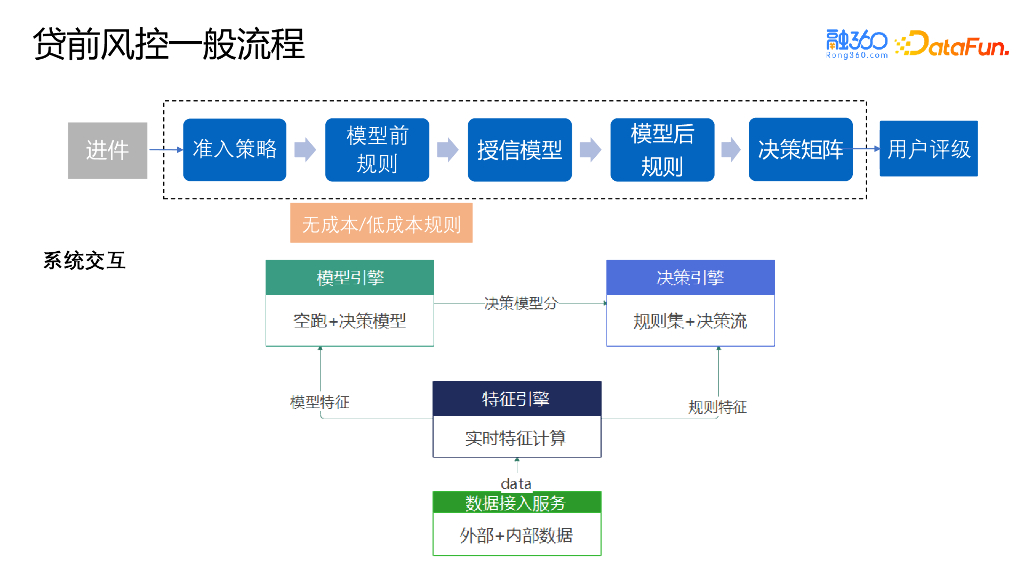 贷前风控一般流程

融360 Rong360.com DataFun.

进件

准入策略

模型前规则

授信模型

模型后规则

决策矩阵

用户评级

无成本/低成本规则

系统交互

模型引擎

空跑+决策模型

决策模型分

决策引擎

规则集+决策流

模型特征

特征引擎

实时特征计算

规则特征

data

数据接入服务

外部+内部数据